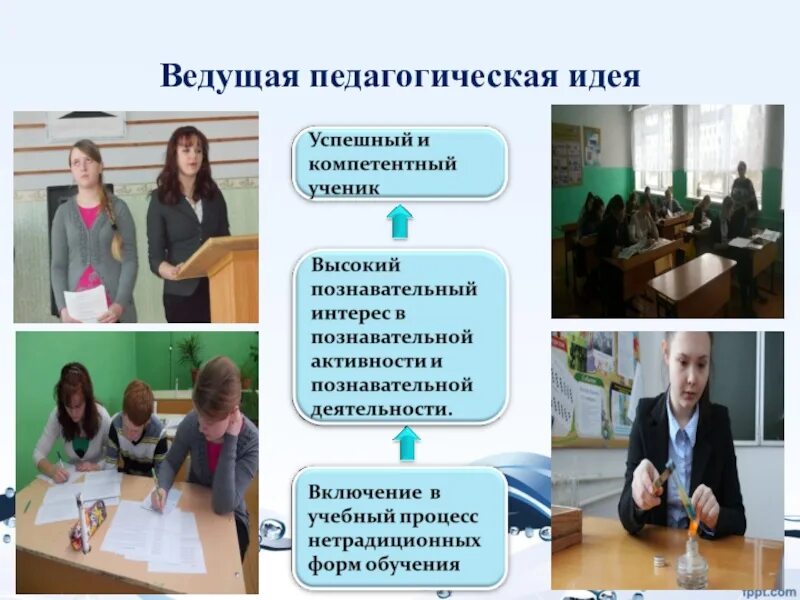 Ведущая педагогическая идея

Успешный и компетентный ученик

Высокий познавательный интерес в познавательной активности и познавательной деятельности.

Включение в учебный процесс нетрадиционных форм обучения

fppt.com